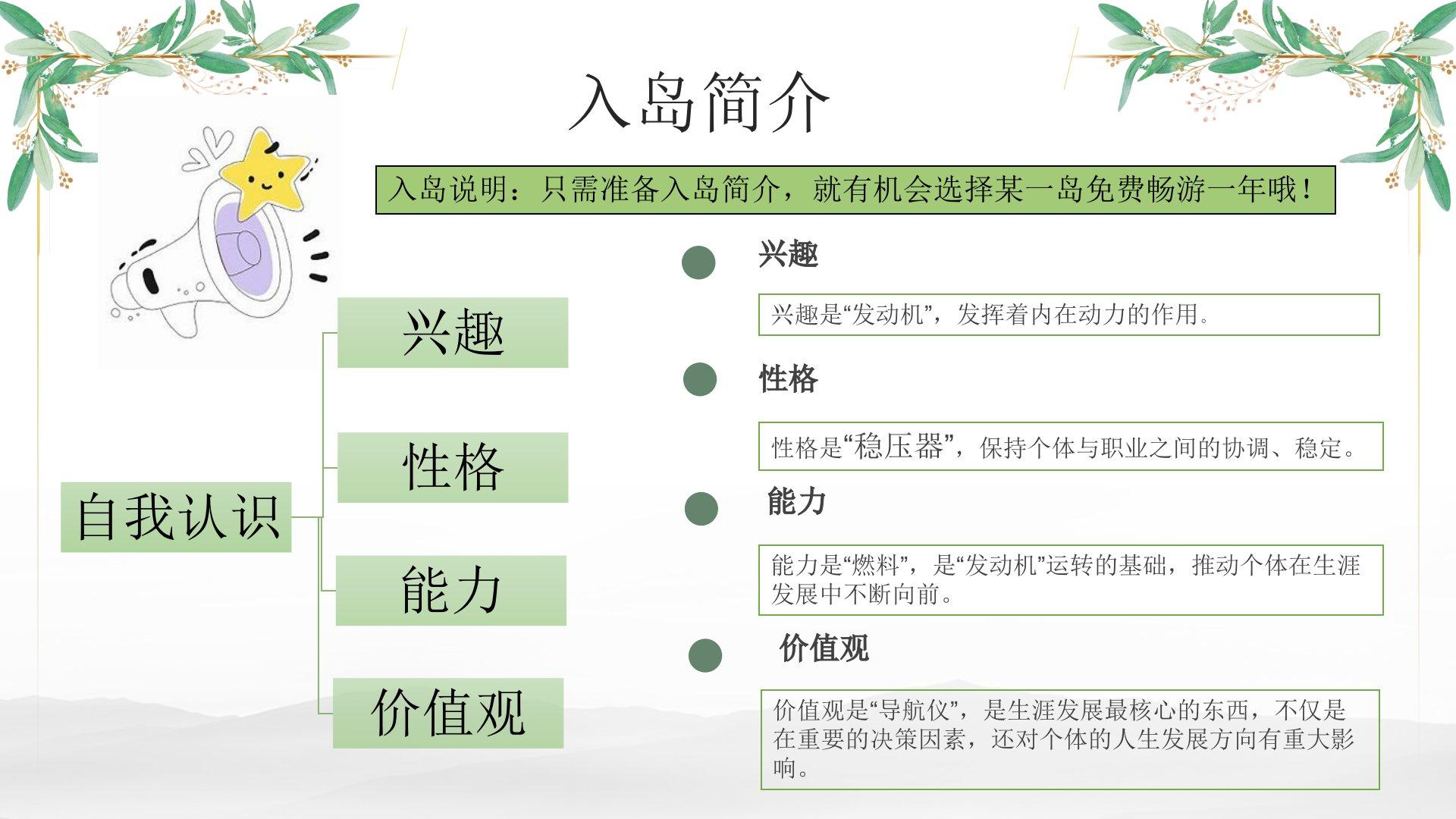 入岛简介

入岛说明：只需准备入岛简介，就有机会选择某一岛免费畅游一年哦！

自我认识

兴趣

性格

能力

价值观

兴趣

兴趣是“发动机”，发挥着内在动力的作用。

性格

性格是“稳压器”，保持个体与职业之间的协调、稳定。

能力

能力是“燃料”，是“发动机”运转的基础，推动个体在生涯发展中不断向前。

价值观

价值观是“导航仪”，是生涯发展最核心的东西，不仅是在重要的决策因素，还对个体的人生发展方向有重大影响。